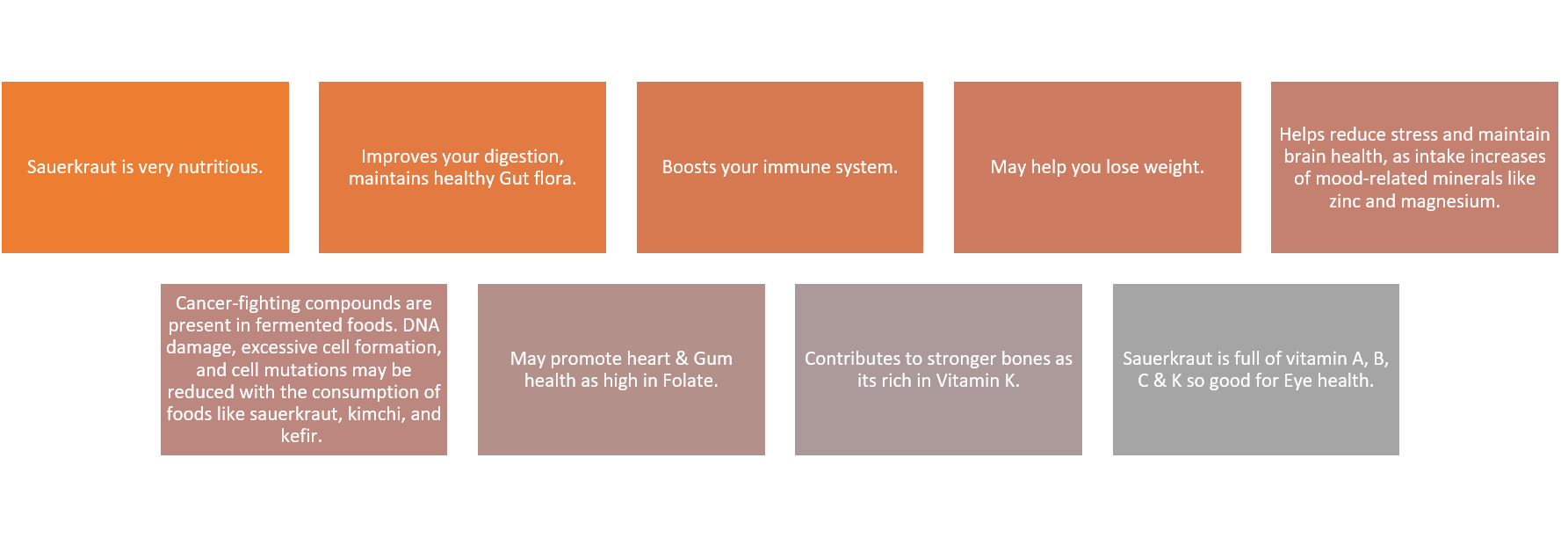 Sauerkraut is very nutritious.

Improves your digestion, maintains healthy Gut flora.

Boosts your immune system.

May help you lose weight.

Helps reduce stress and maintain brain health, as intake increases of mood-related minerals like zinc and magnesium.

Cancer-fighting compounds are present in fermented foods. DNA damage, excessive cell formation, and cell mutations may be reduced with the consumption of foods like sauerkraut, kimchi, and kefir.

May promote heart & Gum health as high in Folate.

Contributes to stronger bones as its rich in Vitamin K.

Sauerkraut is full of vitamin A, B, C & K so good for Eye health.